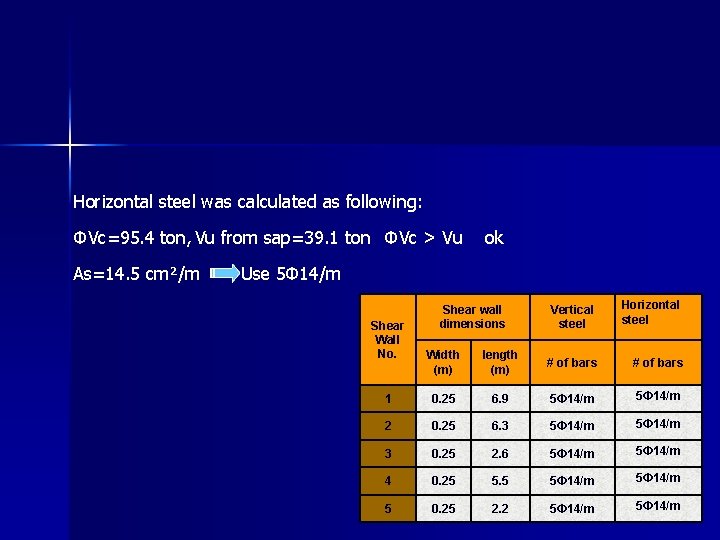 Horizontal steel was calculated as following:

ΦVc=95.4 ton, Vu from sap=39.1 ton ΦVc > Vu ok

As=14.5 cm²/m Use 5Φ14/m

| Shear Wall No. | Shear wall dimensions Width (m) | Shear wall dimensions length (m) | Vertical steel # of bars | Horizontal steel # of bars |
|---|---|---|---|---|
| 1 | 0.25 | 6.9 | 5Φ14/m | 5Φ14/m |
| 2 | 0.25 | 6.3 | 5Φ14/m | 5Φ14/m |
| 3 | 0.25 | 2.6 | 5Φ14/m | 5Φ14/m |
| 4 | 0.25 | 5.5 | 5Φ14/m | 5Φ14/m |
| 5 | 0.25 | 2.2 | 5Φ14/m | 5Φ14/m |